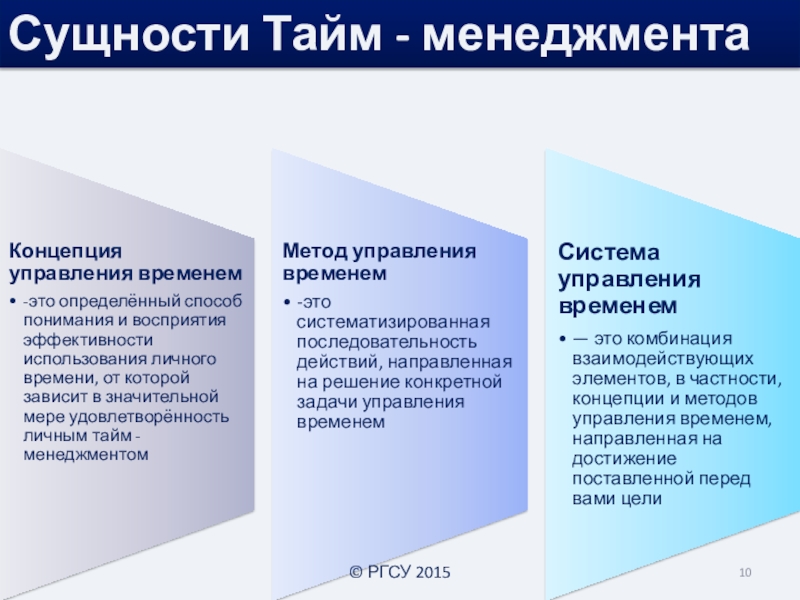 Сущности Тайм - менеджмента

Концепция управления временем

• -это определённый способ понимания и восприятия эффективности использования личного времени, от которой зависит в значительной мере удовлетворённость личным тайм - менеджментом

Метод управления временем

• -это систематизированная последовательность действий, направленная на решение конкретной задачи управления временем

Система управления временем

• — это комбинация взаимодействующих элементов, в частности, концепции и методов управления временем, направленная на достижение поставленной перед вами цели

© РГСУ 2015

10